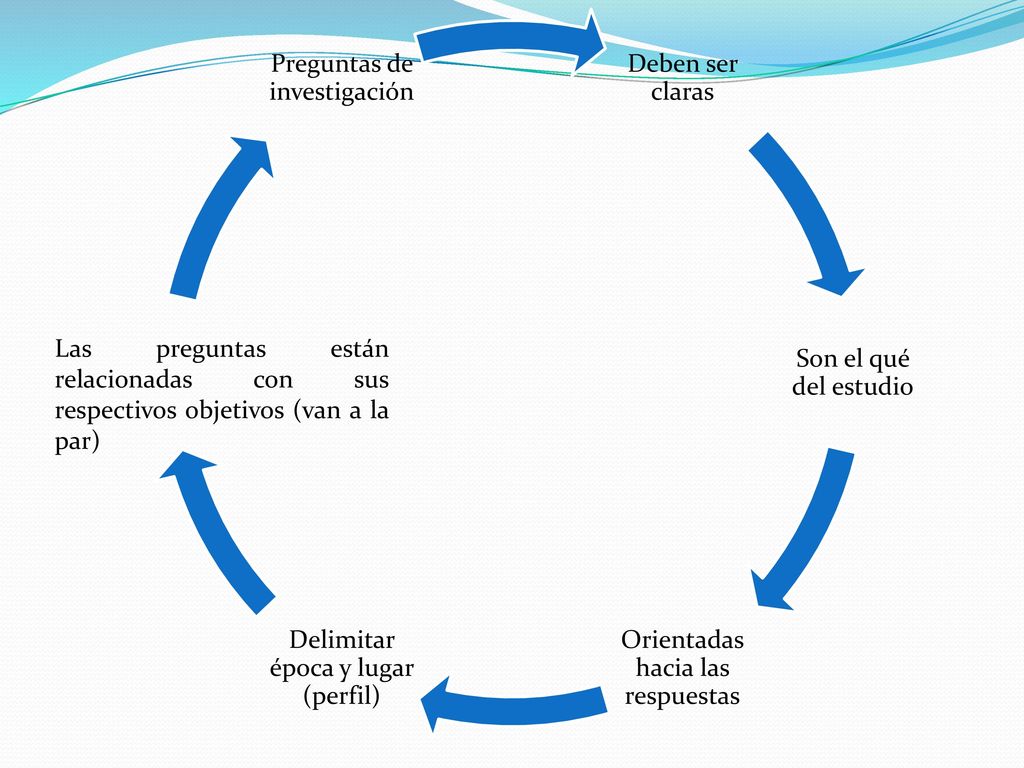 Preguntas de investigación

Deben ser claras

Son el qué del estudio

Orientadas hacia las respuestas

Delimitar época y lugar (perfil)

Las preguntas están relacionadas con sus respectivos objetivos (van a la par)